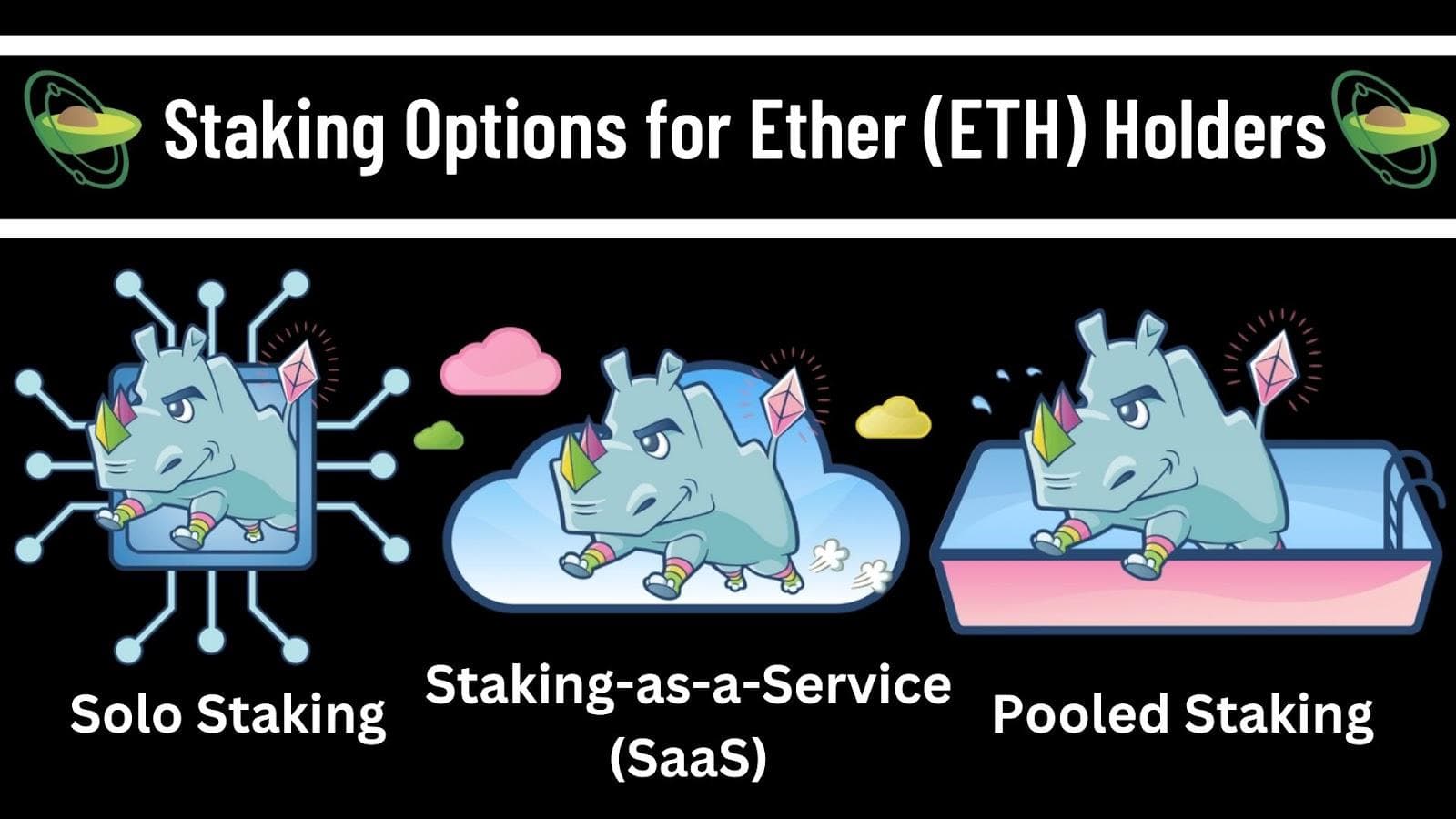 Staking Options for Ether (ETH) Holders

Solo Staking

Staking-as-a-Service (SaaS)

Pooled Staking